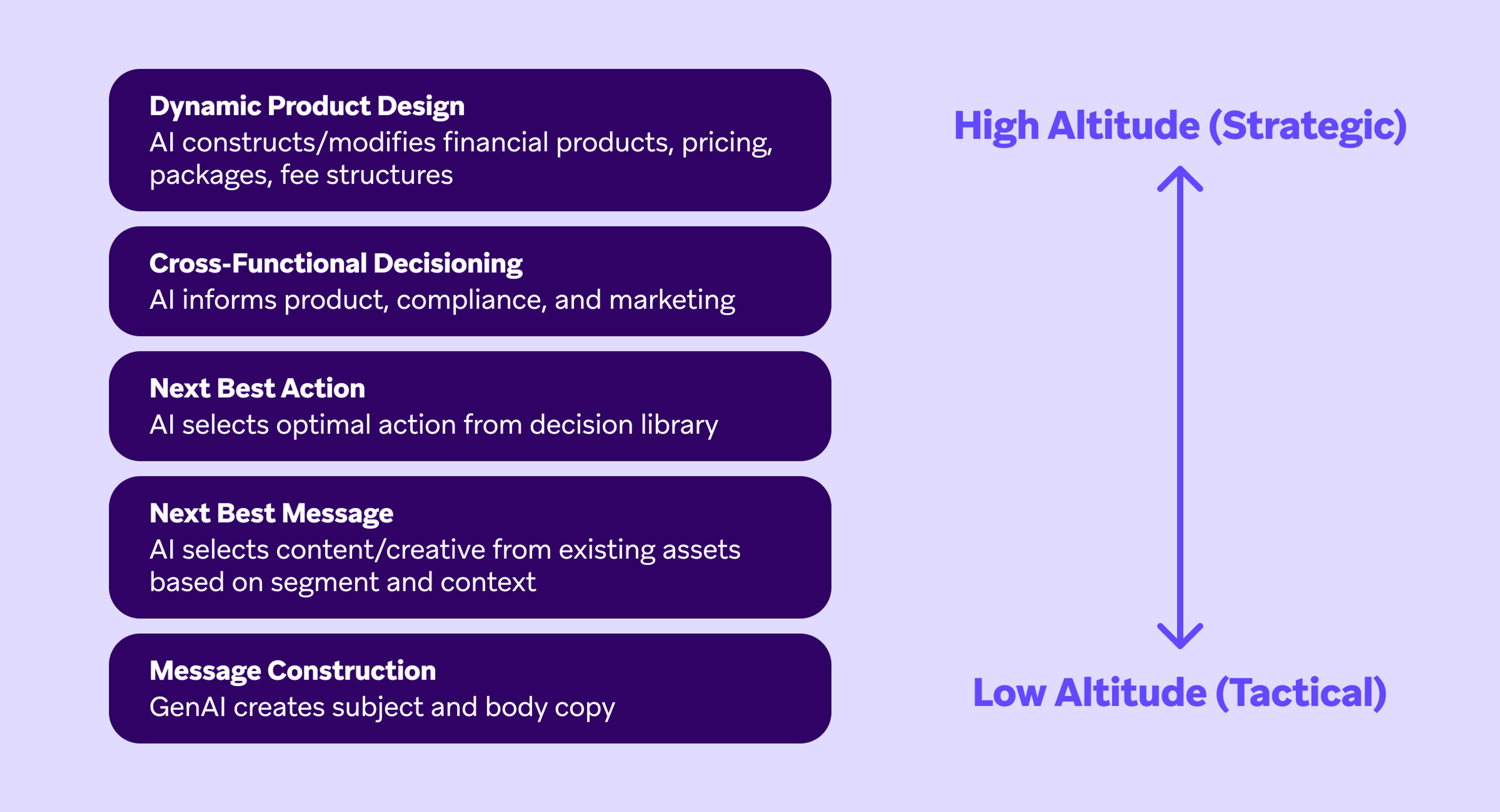 Dynamic Product Design
AI constructs/modifies financial products, pricing, packages, fee structures

Cross-Functional Decisioning
AI informs product, compliance, and marketing

Next Best Action
AI selects optimal action from decision library

Next Best Message
AI selects content/creative from existing assets based on segment and context

Message Construction
GenAI creates subject and body copy

High Altitude (Strategic)

Low Altitude (Tactical)